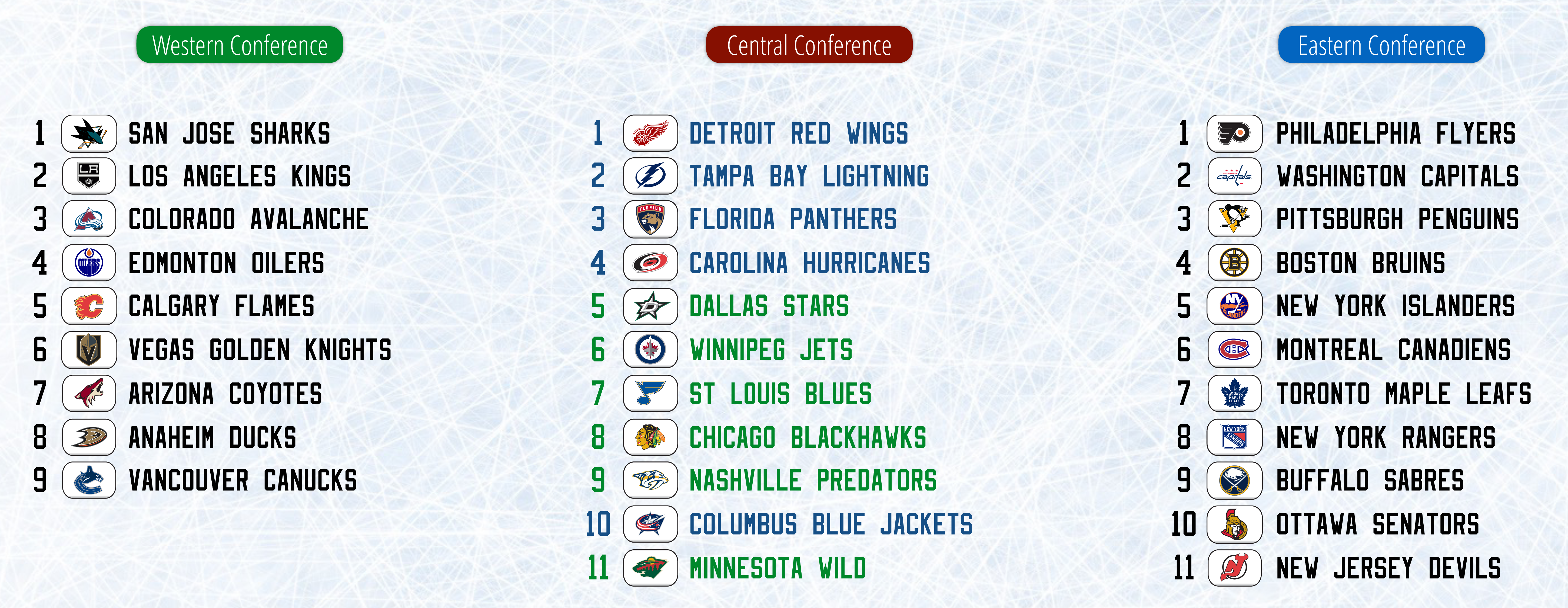 Western Conference

1 SAN JOSE SHARKS
2 LOS ANGELES KINGS
3 COLORADO AVALANCHE
4 EDMONTON OILERS
5 CALGARY FLAMES
6 VEGAS GOLDEN KNIGHTS
7 ARIZONA COYOTES
8 ANAHEIM DUCKS
9 VANCOUVER CANUCKS

Central Conference

1 DETROIT RED WINGS
2 TAMPA BAY LIGHTNING
3 FLORIDA PANTHERS
4 CAROLINA HURRICANES
5 DALLAS STARS
6 WINNIPEG JETS
7 ST LOUIS BLUES
8 CHICAGO BLACKHAWKS
9 NASHVILLE PREDATORS
10 COLUMBUS BLUE JACKETS
11 MINNESOTA WILD

Eastern Conference

1 PHILADELPHIA FLYERS
2 WASHINGTON CAPITALS
3 PITTSBURGH PENGUINS
4 BOSTON BRUINS
5 NEW YORK ISLANDERS
6 MONTREAL CANADIENS
7 TORONTO MAPLE LEAFS
8 NEW YORK RANGERS
9 BUFFALO SABRES
10 OTTAWA SENATORS
11 NEW JERSEY DEVILS